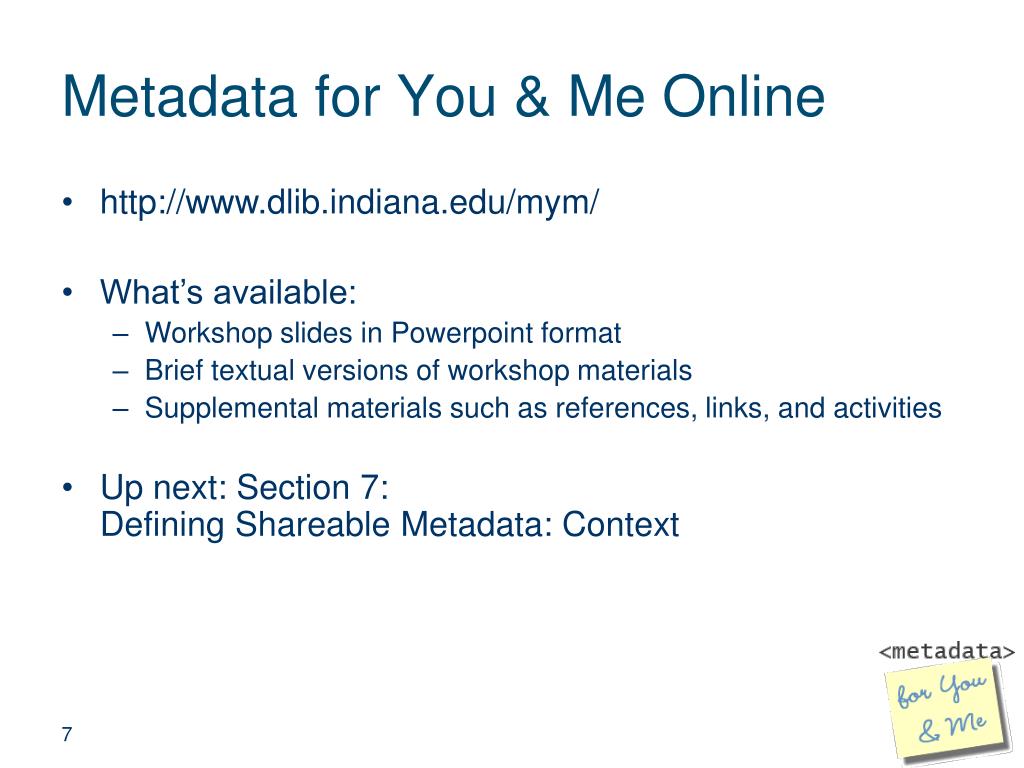 Metadata for You & Me Online

• http://www.dlib.indiana.edu/mym/

• What's available:
– Workshop slides in Powerpoint format
– Brief textual versions of workshop materials
– Supplemental materials such as references, links, and activities

• Up next: Section 7:
Defining Shareable Metadata: Context

<metadata>
for You
& Me

7